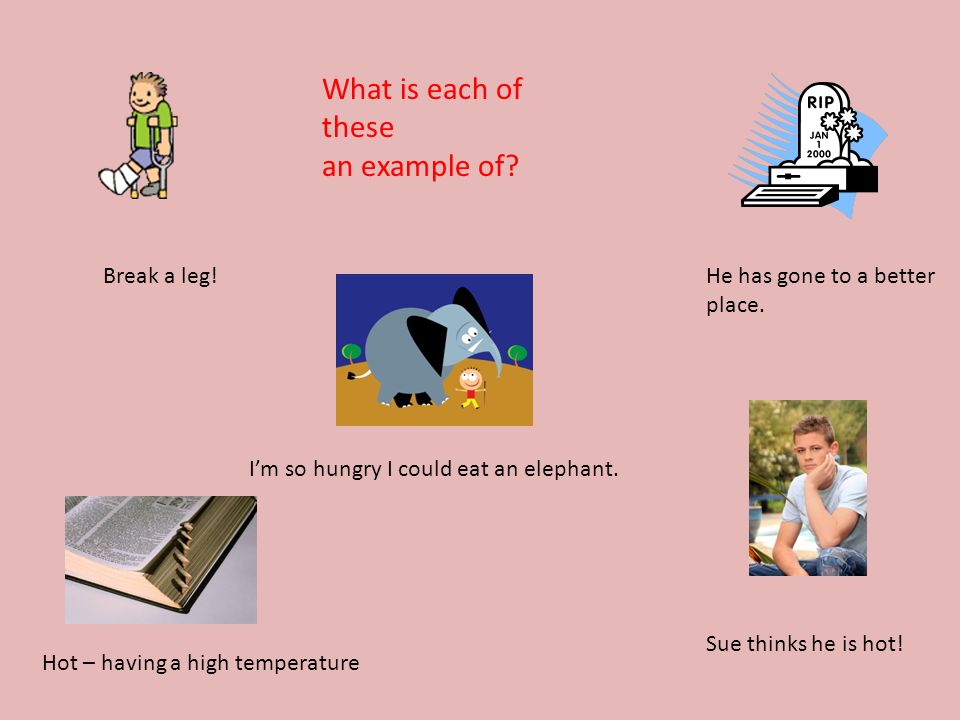 What is each of these an example of?

RIP
JAN
1
2000

Break a leg!

He has gone to a better place.

I'm so hungry I could eat an elephant.

Hot – having a high temperature

Sue thinks he is hot!